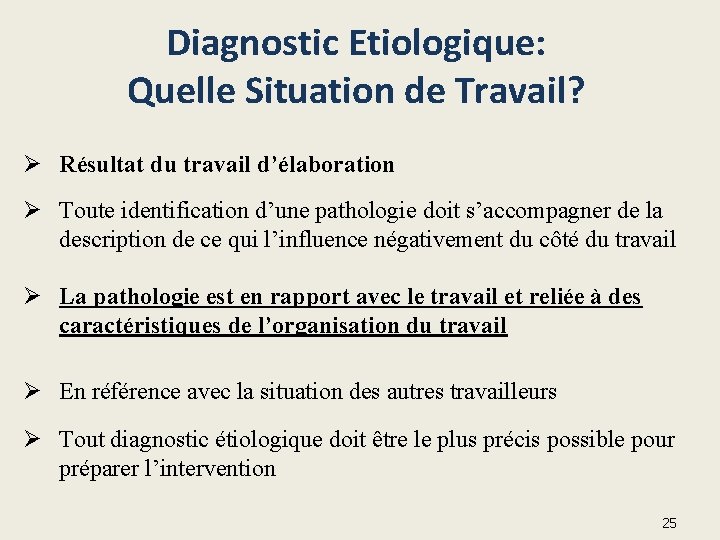 Diagnostic Etiologique:
Quelle Situation de Travail?

➢ Résultat du travail d’élaboration

➢ Toute identification d’une pathologie doit s’accompagner de la description de ce qui l’influence négativement du côté du travail

➢ La pathologie est en rapport avec le travail et reliée à des caractéristiques de l’organisation du travail

➢ En référence avec la situation des autres travailleurs

➢ Tout diagnostic étiologique doit être le plus précis possible pour préparer l’intervention

25